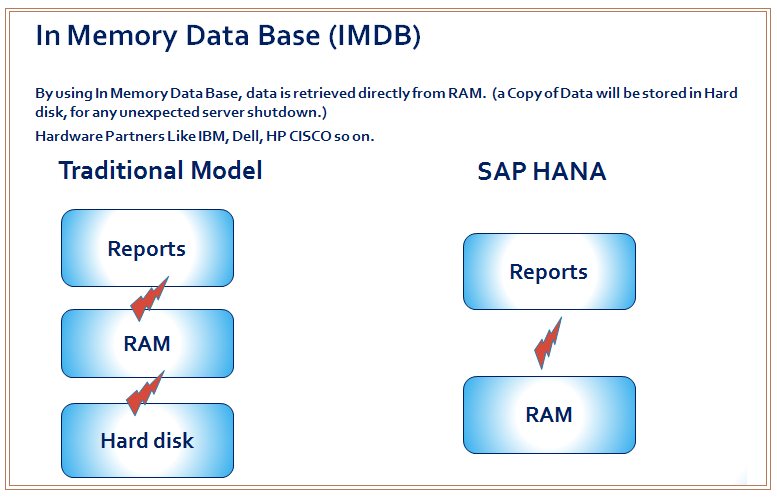 In Memory Data Base (IMDB)

By using In Memory Data Base, data is retrieved directly from RAM. (a Copy of Data will be stored in Hard disk, for any unexpected server shutdown.)

Hardware Partners Like IBM, Dell, HP CISCO so on.

Traditional Model

Reports

RAM

Hard disk

SAP HANA

Reports

RAM